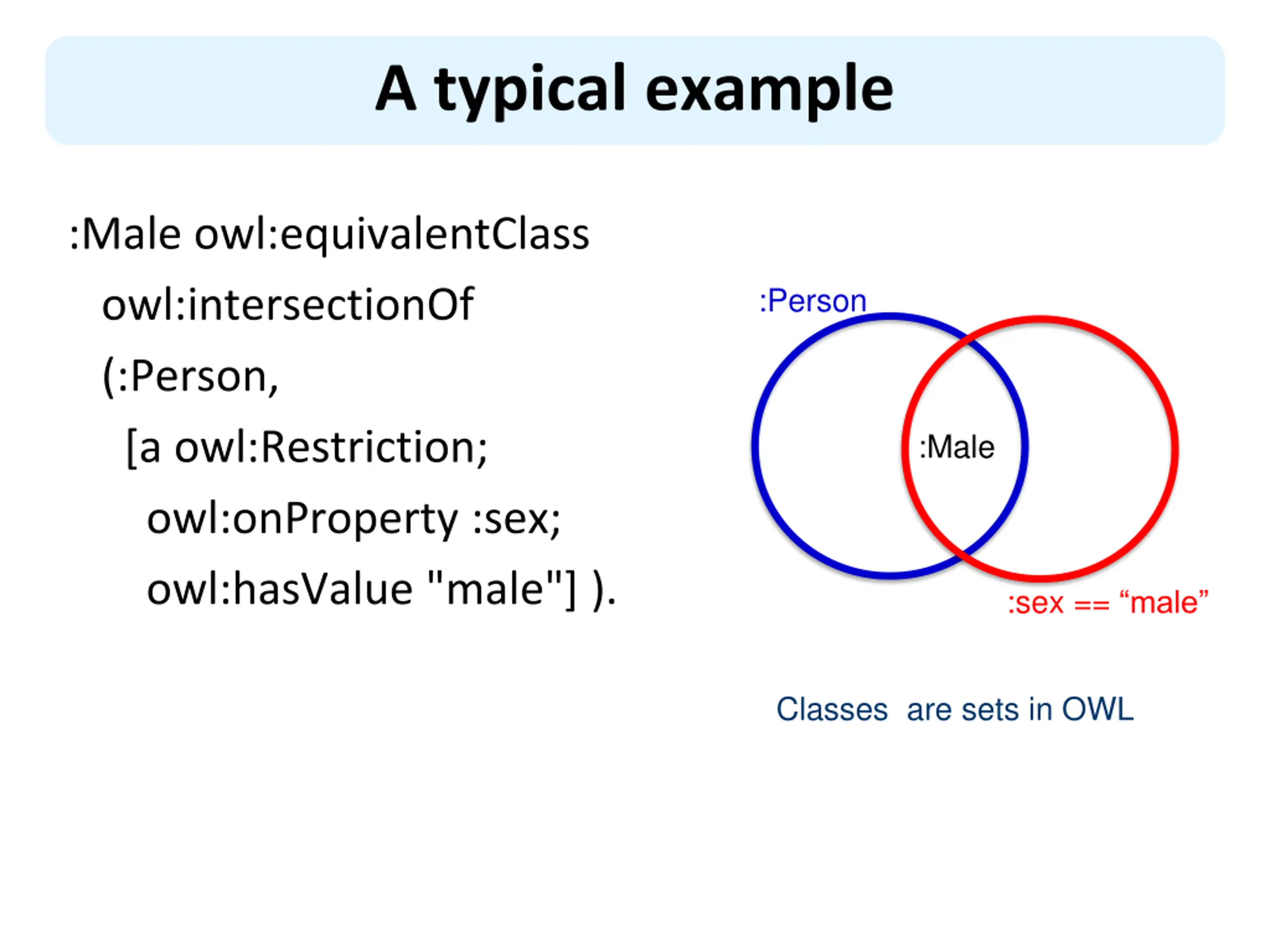 A typical example

:Male owl:equivalentClass
owl:intersectionOf
(:Person,
[a owl:Restriction;
owl:onProperty :sex;
owl:hasValue "male"] ).

:Person

:Male

:sex == “male”

Classes are sets in OWL